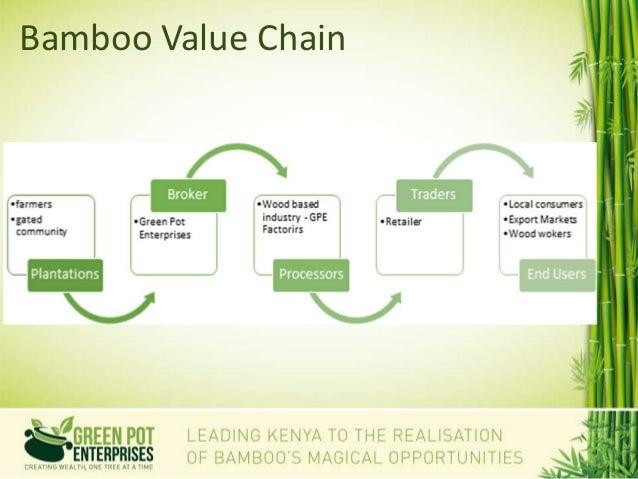 Bamboo Value Chain

•farmers
•gated community

Plantations

Broker

•Green Pot Enterprises

•Wood based industry - GPE Factorirs

Processors

Traders

•Retailer

•Local consumers
•Export Markets
•Wood wokers

End Users

GREEN POT ENTERPRISES
CREATING WEALTH, ONE TREE AT A TIME

LEADING KENYA TO THE REALISATION OF BAMBOO'S MAGICAL OPPORTUNITIES